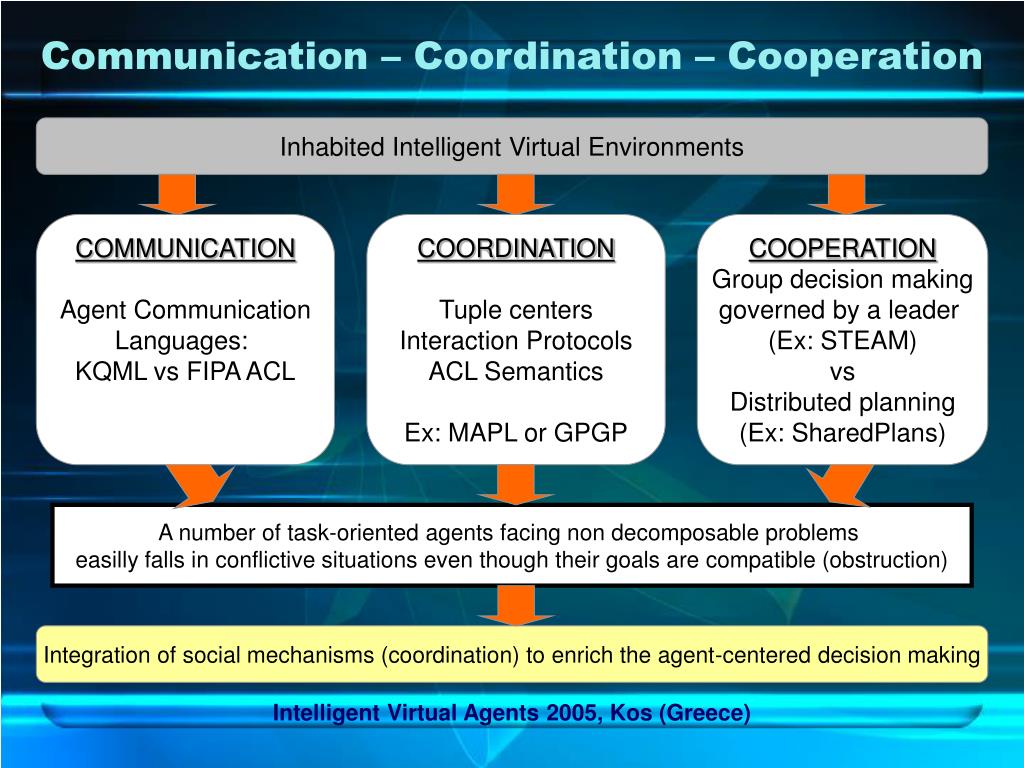 Communication – Coordination – Cooperation

Inhabited Intelligent Virtual Environments

COMMUNICATION

Agent Communication Languages: KQML vs FIPA ACL

COORDINATION

Tuple centers
Interaction Protocols
ACL Semantics

Ex: MAPL or GPGP

COOPERATION
Group decision making governed by a leader (Ex: STEAM)
vs
Distributed planning (Ex: SharedPlans)

A number of task-oriented agents facing non decomposable problems
easilly falls in conflictive situations even though their goals are compatible (obstruction)

Integration of social mechanisms (coordination) to enrich the agent-centered decision making

Intelligent Virtual Agents 2005, Kos (Greece)